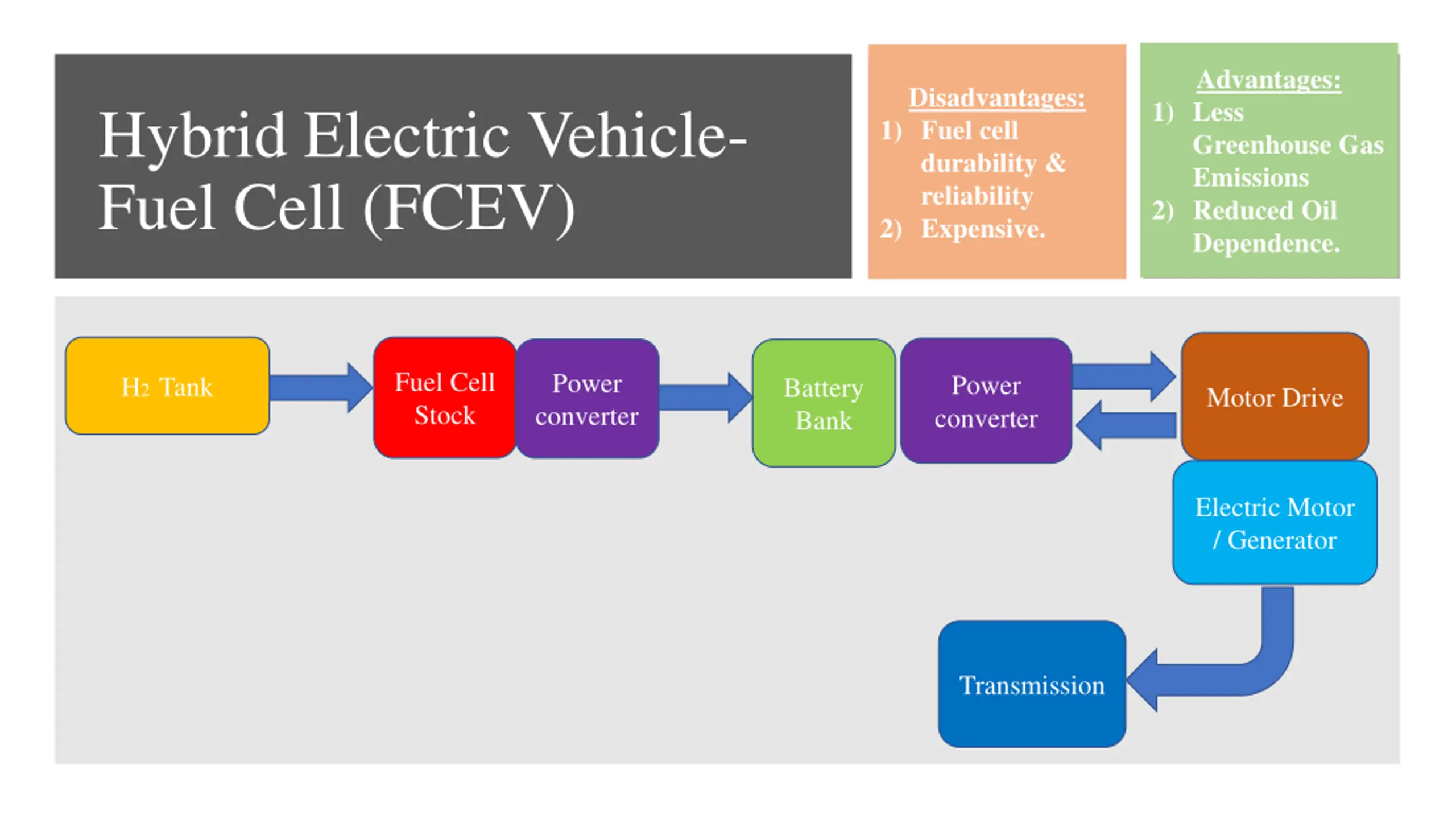 Hybrid Electric Vehicle-Fuel Cell (FCEV)

Disadvantages:
1) Fuel cell durability & reliability
2) Expensive.

Advantages:
1) Less Greenhouse Gas Emissions
2) Reduced Oil Dependence.

$H_2$ Tank

Fuel Cell Stock

Power converter

Battery Bank

Power converter

Motor Drive

Electric Motor / Generator

Transmission